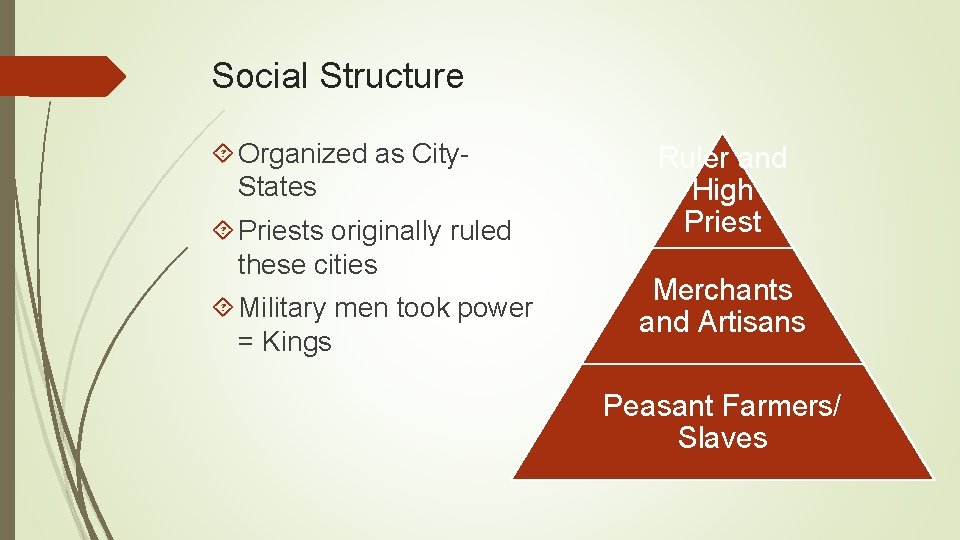 Social Structure

Organized as City-States

Priests originally ruled these cities

Military men took power = Kings

Ruler and High Priest

Merchants and Artisans

Peasant Farmers/ Slaves